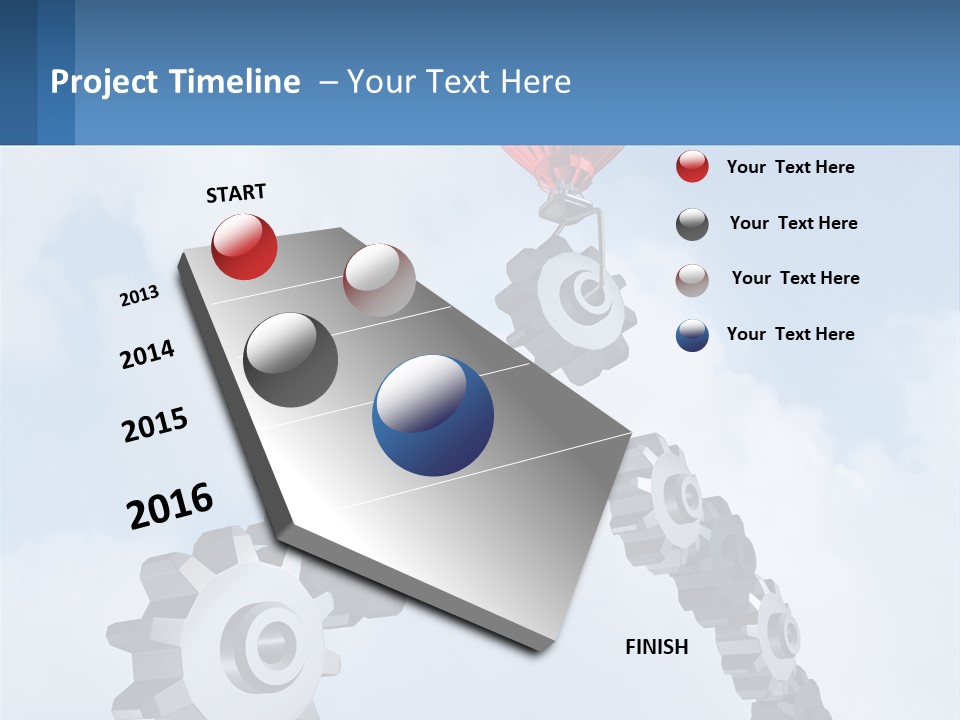 Project Timeline – Your Text Here

START

2013

2014

2015

2016

FINISH

Your Text Here

Your Text Here

Your Text Here

Your Text Here